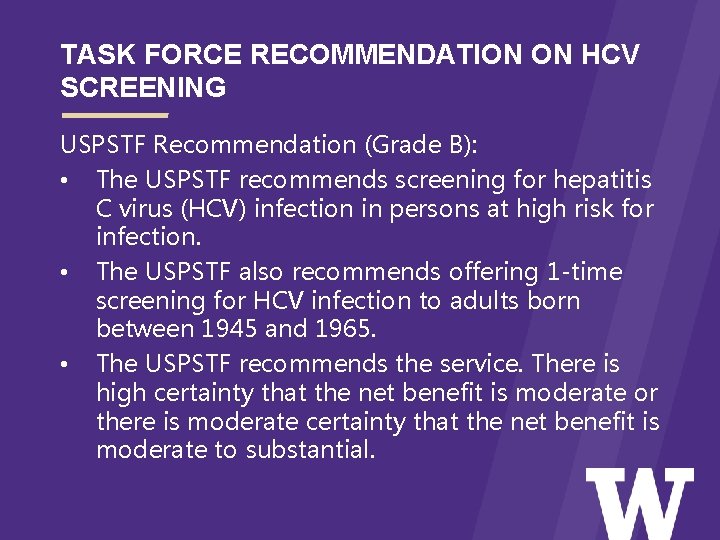 TASK FORCE RECOMMENDATION ON HCV SCREENING

USPSTF Recommendation (Grade B):

• The USPSTF recommends screening for hepatitis C virus (HCV) infection in persons at high risk for infection.

• The USPSTF also recommends offering 1-time screening for HCV infection to adults born between 1945 and 1965.

• The USPSTF recommends the service. There is high certainty that the net benefit is moderate or there is moderate certainty that the net benefit is moderate to substantial.

W